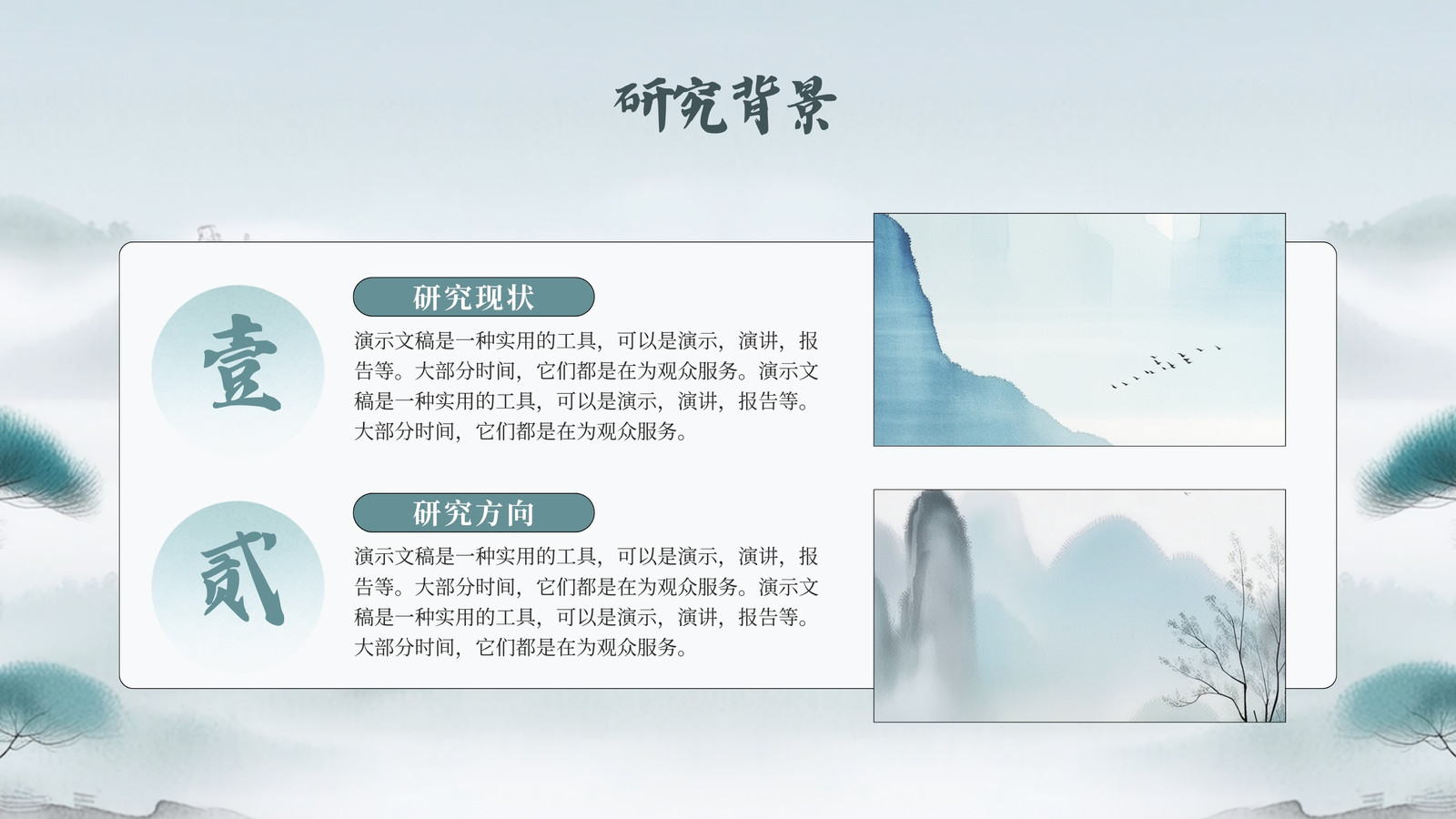 研究背景

壹

研究现状

演示文稿是一种实用的工具，可以是演示，演讲，报告等。大部分时间，它们都是在为观众服务。演示文稿是一种实用的工具，可以是演示，演讲，报告等。大部分时间，它们都是在为观众服务。

贰

研究方向

演示文稿是一种实用的工具，可以是演示，演讲，报告等。大部分时间，它们都是在为观众服务。演示文稿是一种实用的工具，可以是演示，演讲，报告等。大部分时间，它们都是在为观众服务。